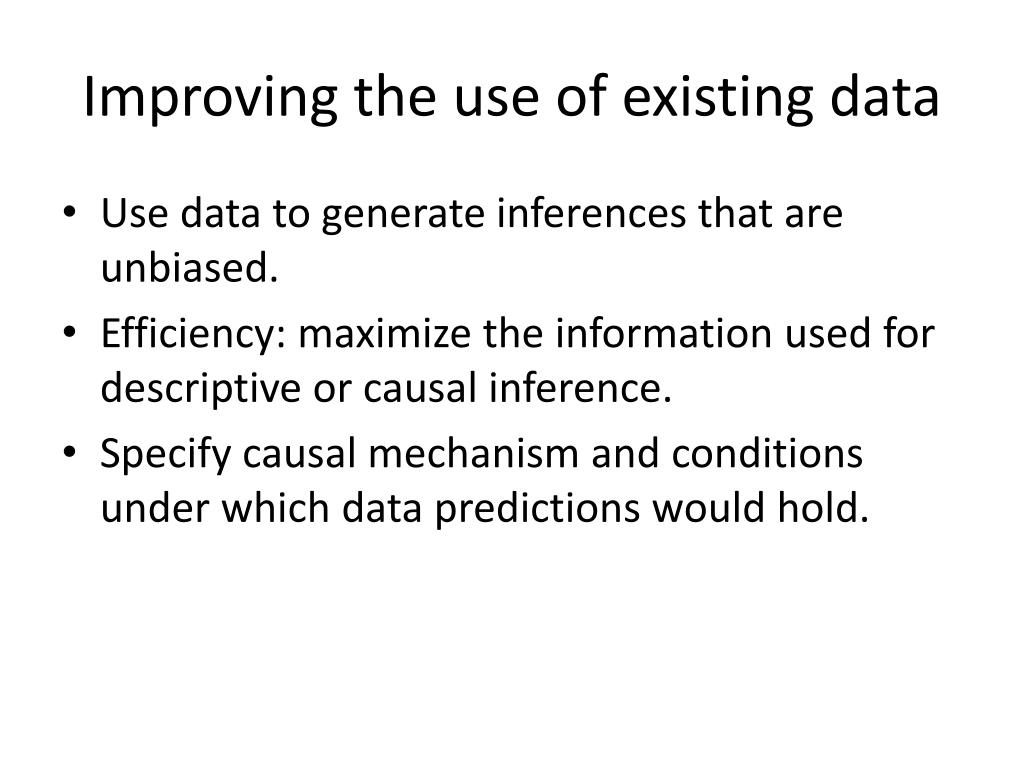 Improving the use of existing data

• Use data to generate inferences that are unbiased.
• Efficiency: maximize the information used for descriptive or causal inference.
• Specify causal mechanism and conditions under which data predictions would hold.